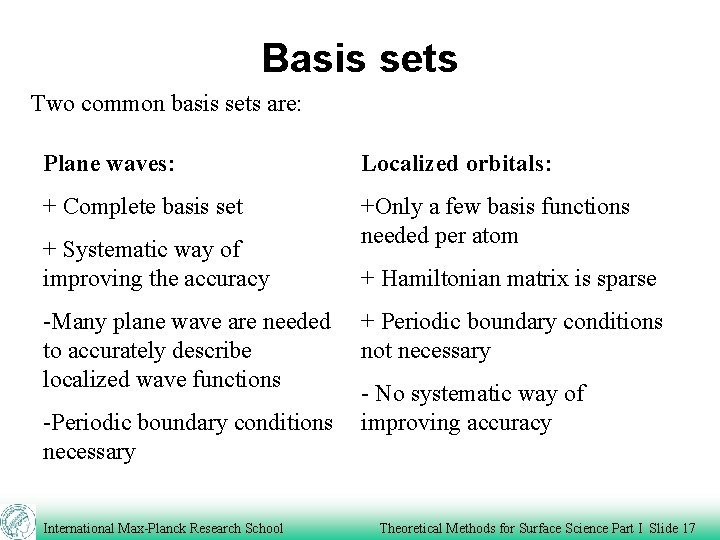 Basis sets

Two common basis sets are:

Plane waves:

+ Complete basis set

+ Systematic way of improving the accuracy

-Many plane wave are needed to accurately describe localized wave functions

-Periodic boundary conditions necessary

Localized orbitals:

+Only a few basis functions needed per atom

+ Hamiltonian matrix is sparse

+ Periodic boundary conditions not necessary

- No systematic way of improving accuracy

International Max-Planck Research School

Theoretical Methods for Surface Science Part I Slide 17